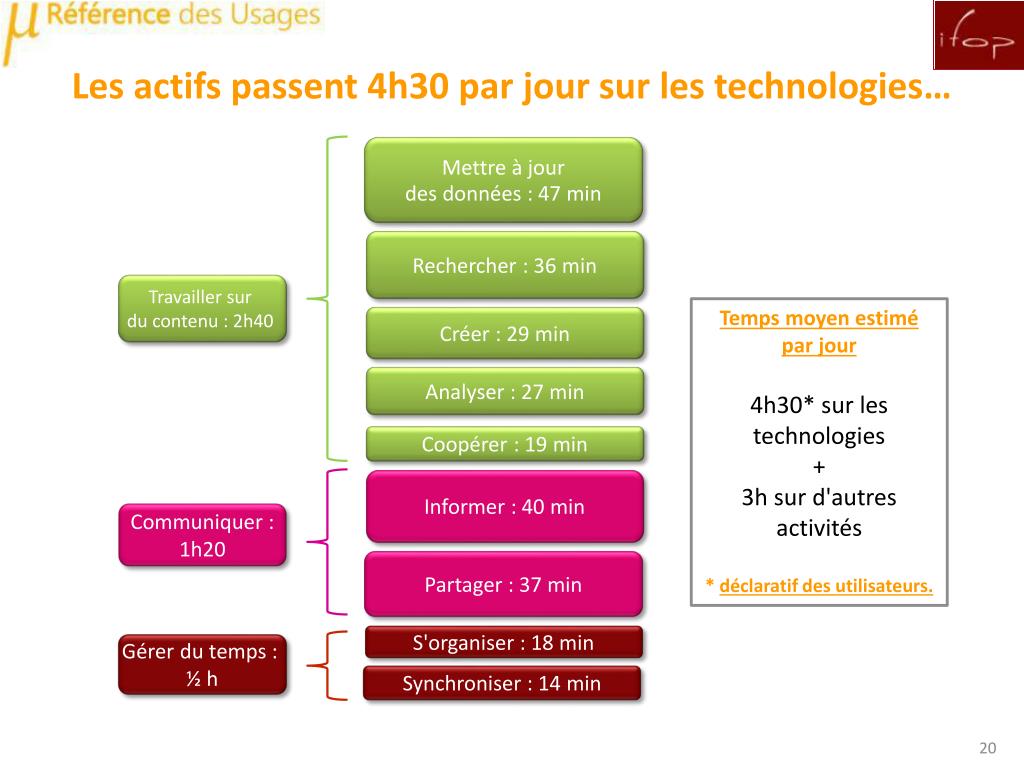 μ Référence des Usages

ifop

Les actifs passent 4h30 par jour sur les technologies…

Travailler sur du contenu : 2h40

Mettre à jour des données : 47 min

Rechercher : 36 min

Créer : 29 min

Analyser : 27 min

Coopérer : 19 min

Communiquer : 1h20

Informer : 40 min

Partager : 37 min

Gérer du temps : ½ h

S'organiser : 18 min

Synchroniser : 14 min

Temps moyen estimé par jour

4h30* sur les technologies
+
3h sur d'autres activités

* déclaratif des utilisateurs.

20